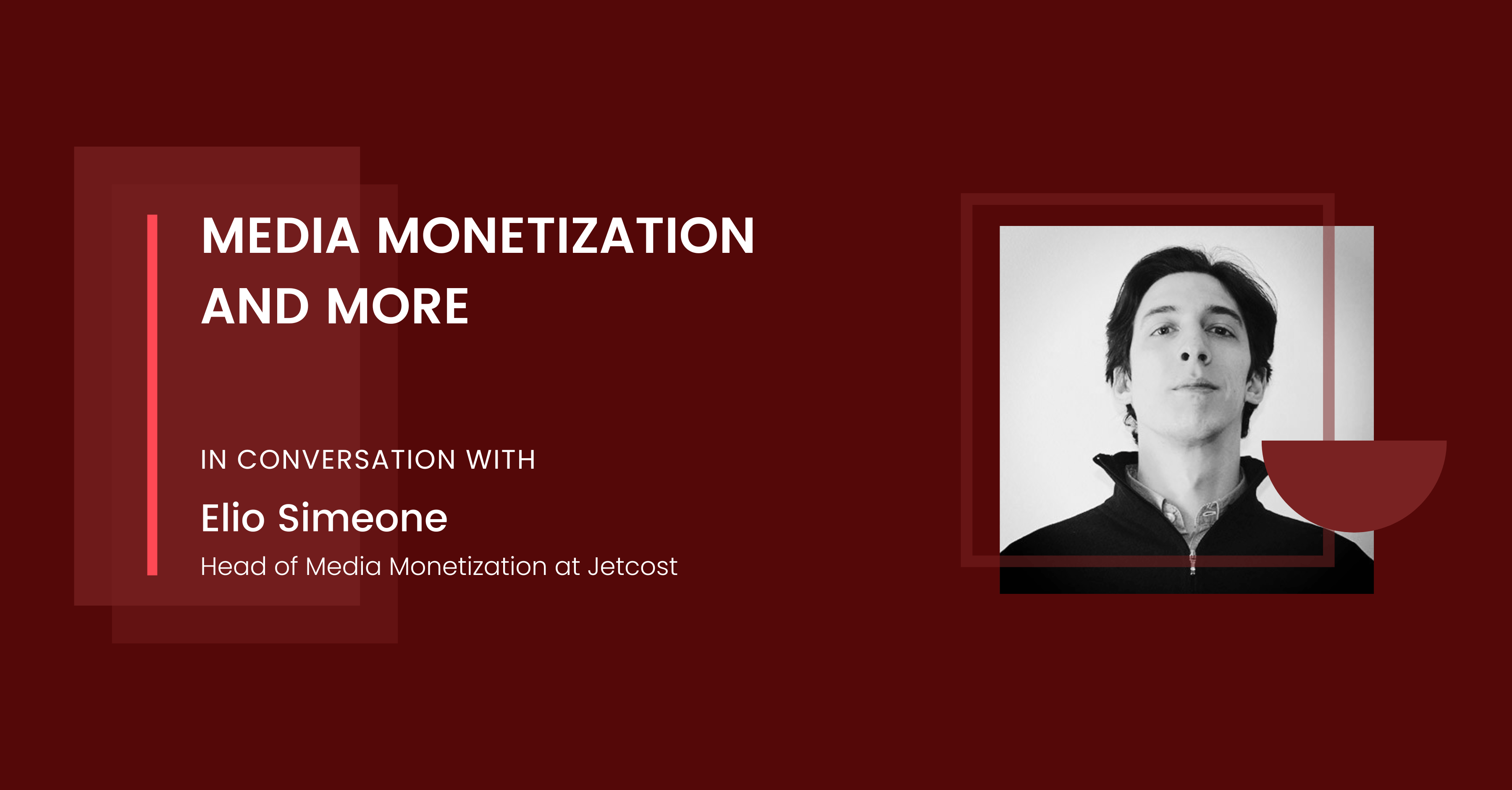 MEDIA MONETIZATION AND MORE

IN CONVERSATION WITH

Elio Simeone

Head of Media Monetization at Jetcost